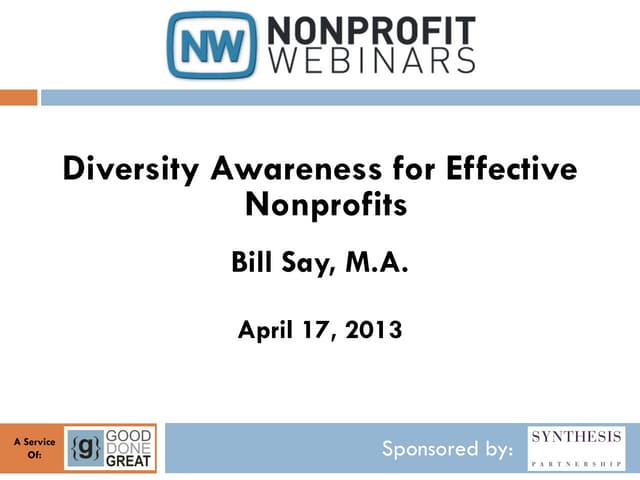 NW NONPROFIT WEBINARS

Diversity Awareness for Effective Nonprofits

Bill Say, M.A.

April 17, 2013

A Service Of: {g} GOOD DONE GREAT

Sponsored by: SYNTHESIS PARTNERSHIP